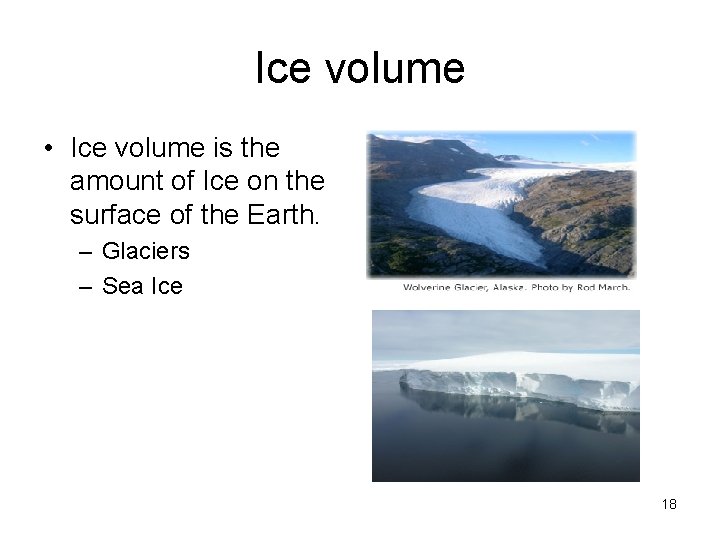 Ice volume

• Ice volume is the amount of Ice on the surface of the Earth.
  – Glaciers
  – Sea Ice

Wolverine Glacier, Alaska. Photo by Rod March.

18